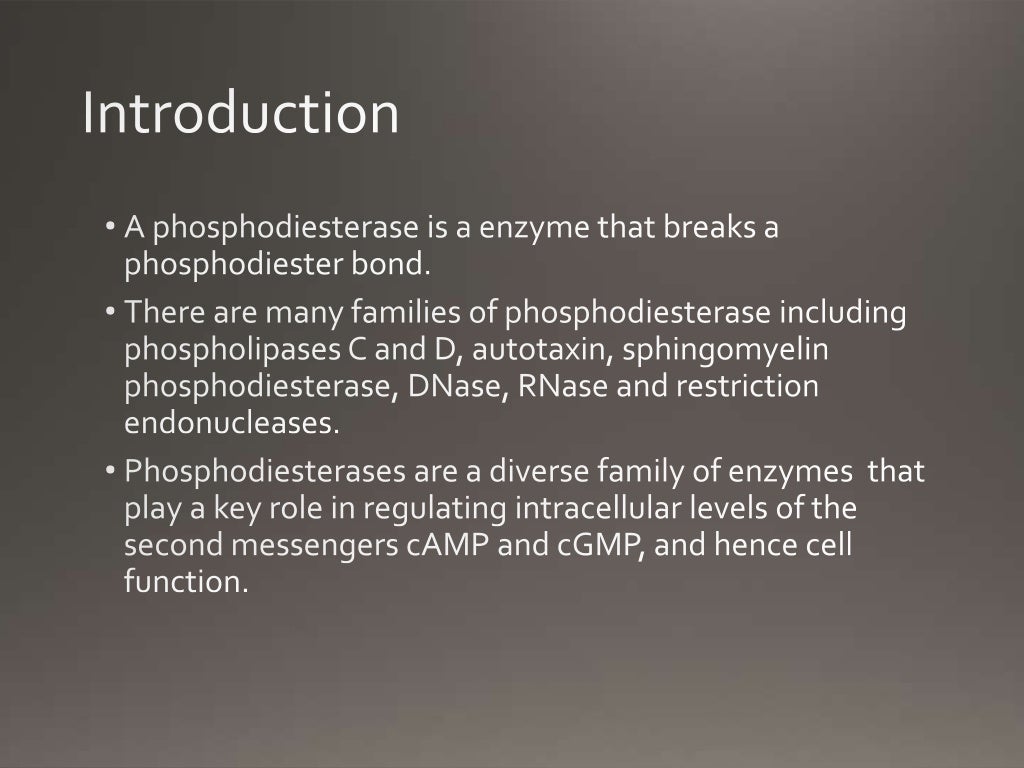 Introduction

• A phosphodiesterase is a enzyme that breaks a phosphodiester bond.

• There are many families of phosphodiesterase including phospholipases C and D, autotaxin, sphingomyelin phosphodiesterase, DNase, RNase and restriction endonucleases.

• Phosphodiesterases are a diverse family of enzymes  that play a key role in regulating intracellular levels of the second messengers cAMP and cGMP, and hence cell function.